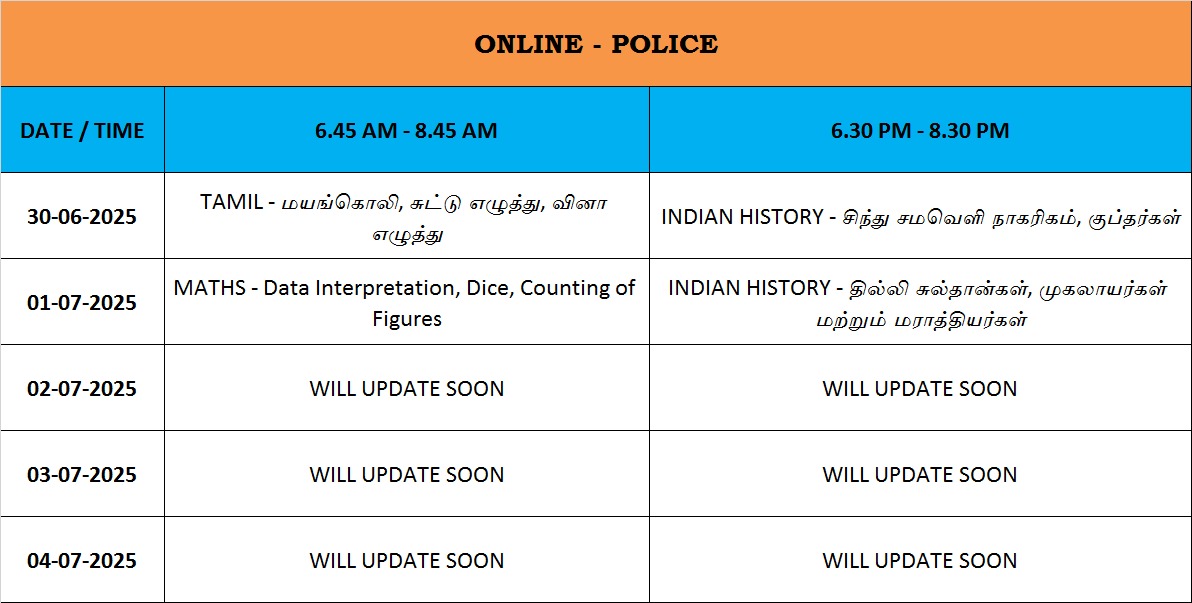 ONLINE - POLICE

| DATE / TIME | 6.45 AM - 8.45 AM | 6.30 PM - 8.30 PM |
|---|---|---|
| 30-06-2025 | TAMIL - மயங்கொலி, சுட்டு எழுத்து, வினா எழுத்து | INDIAN HISTORY - சிந்து சமவெளி நாகரிகம், குப்தர்கள் |
| 01-07-2025 | MATHS - Data Interpretation, Dice, Counting of Figures | INDIAN HISTORY - தில்லி சுல்தான்கள், முகலாயர்கள் மற்றும் மராத்தியர்கள் |
| 02-07-2025 | WILL UPDATE SOON | WILL UPDATE SOON |
| 03-07-2025 | WILL UPDATE SOON | WILL UPDATE SOON |
| 04-07-2025 | WILL UPDATE SOON | WILL UPDATE SOON |